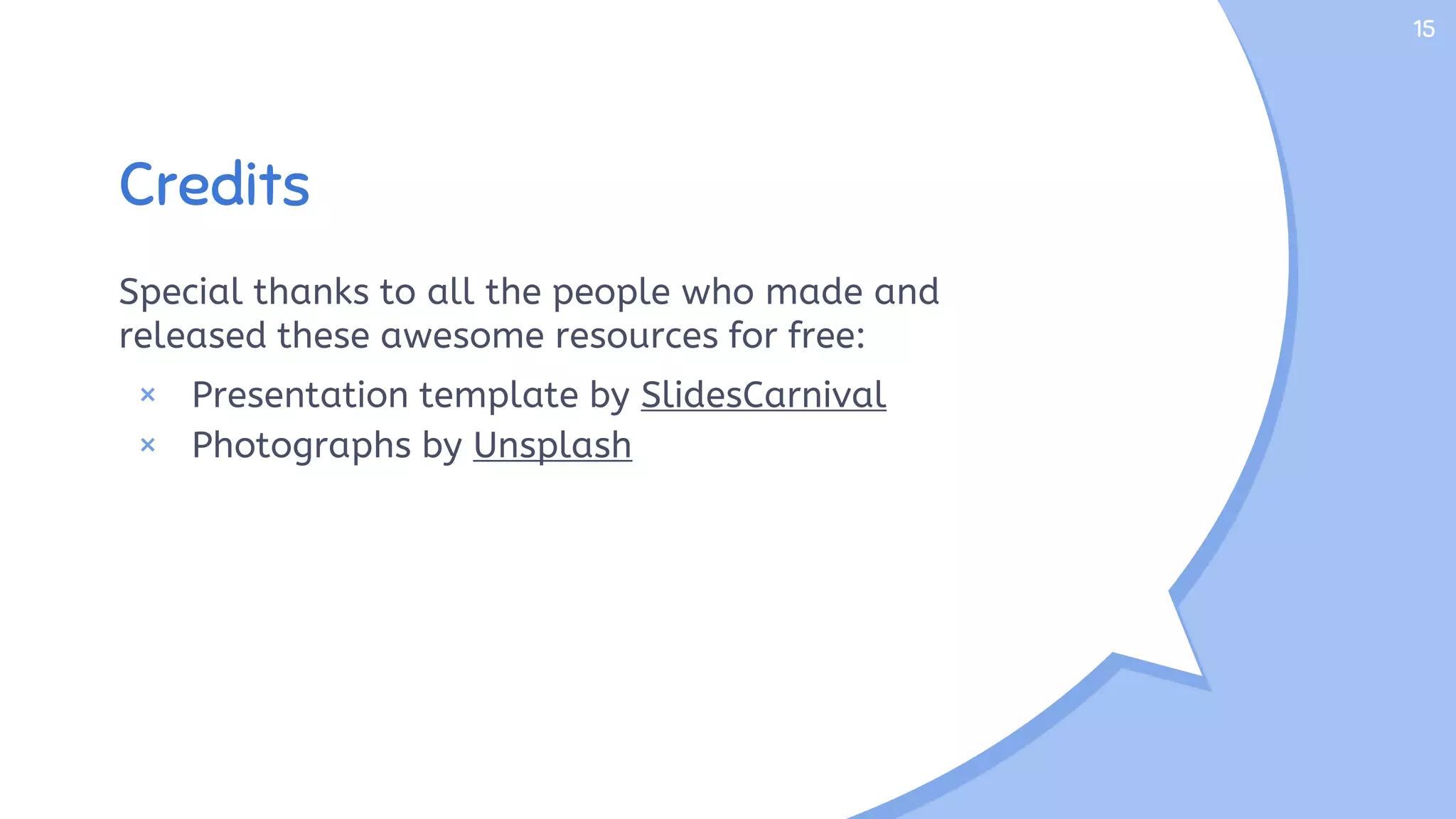 15

Credits

Special thanks to all the people who made and released these awesome resources for free:

× Presentation template by SlidesCarnival
× Photographs by Unsplash